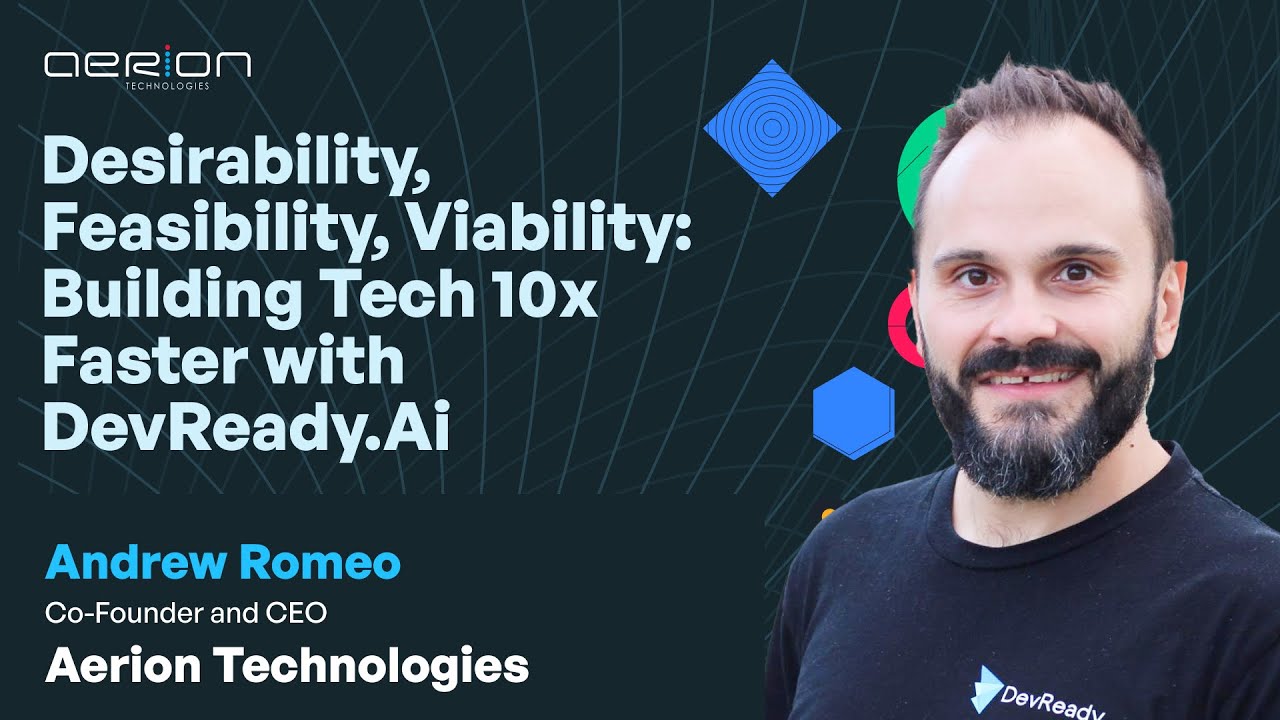 aerion
TECHNOLOGIES

Desirability, Feasibility, Viability: Building Tech 10x Faster with DevReady.Ai

Andrew Romeo
Co-Founder and CEO
Aerion Technologies

DevReady